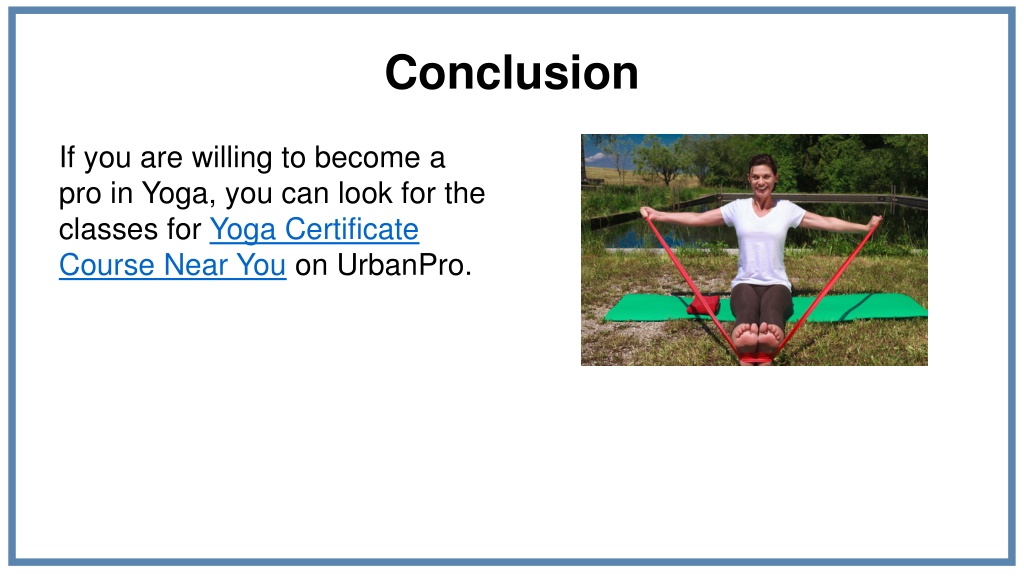 Conclusion

If you are willing to become a pro in Yoga, you can look for the classes for Yoga Certificate Course Near You on UrbanPro.